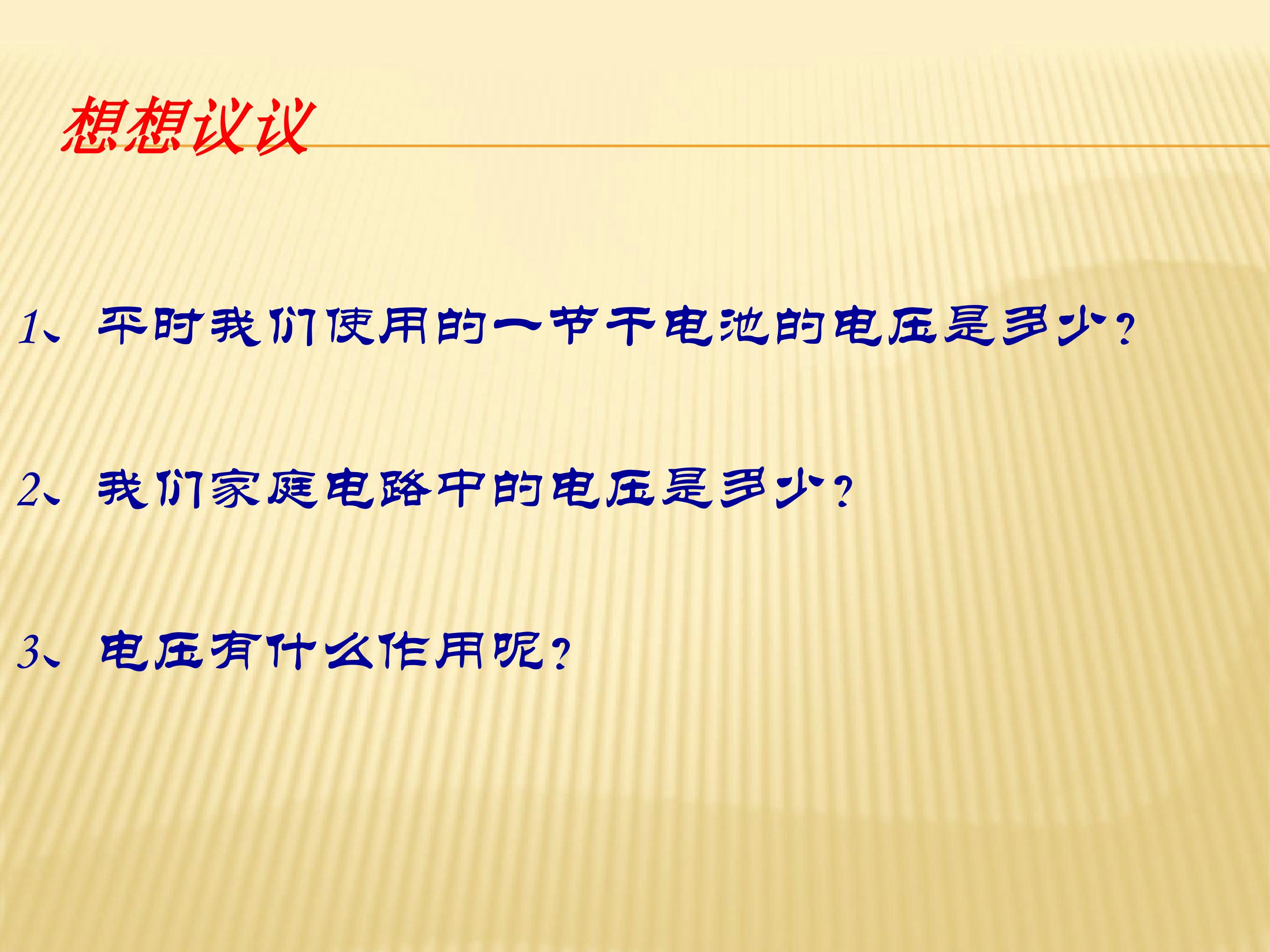 想想议议

1、平时我们使用的一节干电池的电压是多少？

2、我们家庭电路中的电压是多少？

3、电压有什么作用呢？